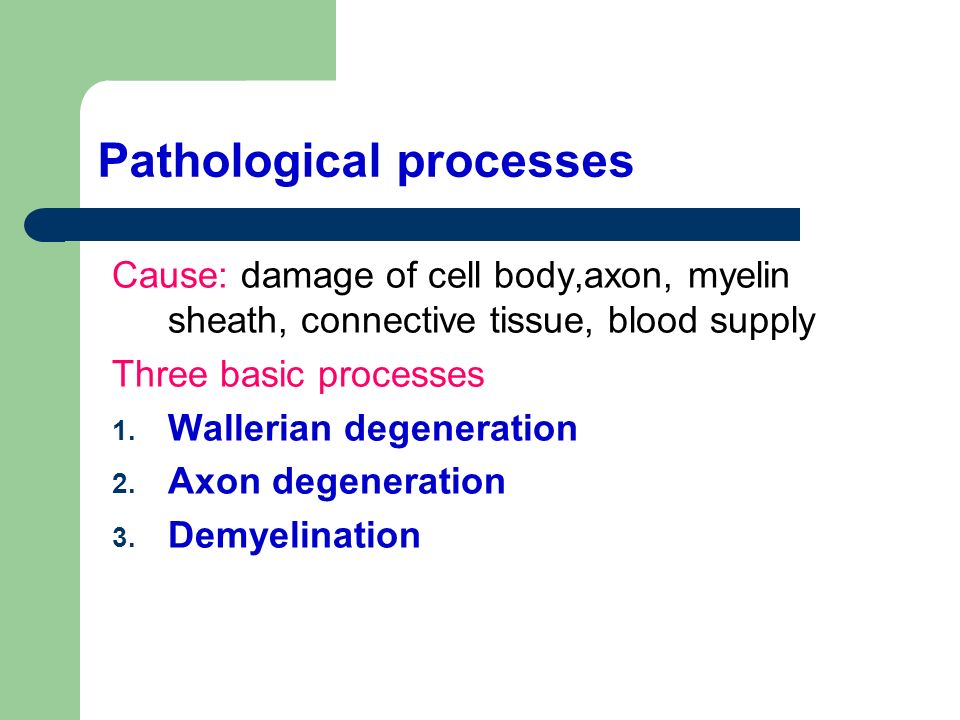 Pathological processes

Cause: damage of cell body,axon, myelin sheath, connective tissue, blood supply

Three basic processes

1. Wallerian degeneration
2. Axon degeneration
3. Demyelination